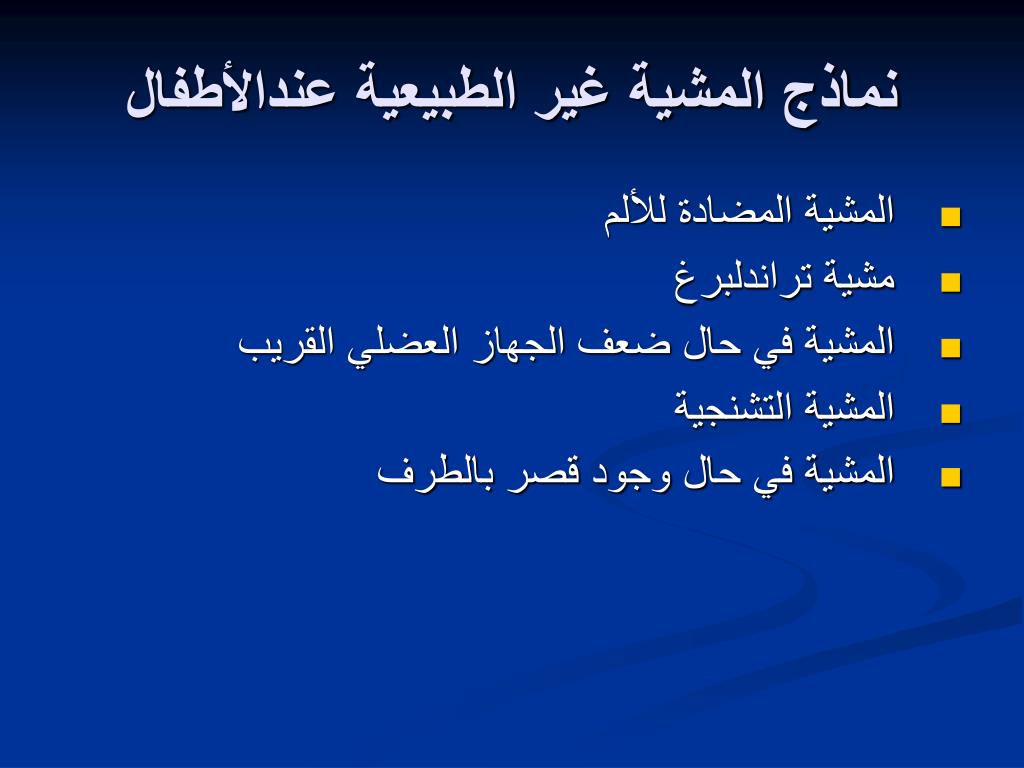 نماذج المشية غير الطبيعية عندالأطفال

- المشية المضادة للألم
- مشية تراندلبرغ
- المشية في حال ضعف الجهاز العضلي القريب
- المشية التشنجية
- المشية في حال وجود قصر بالطرف